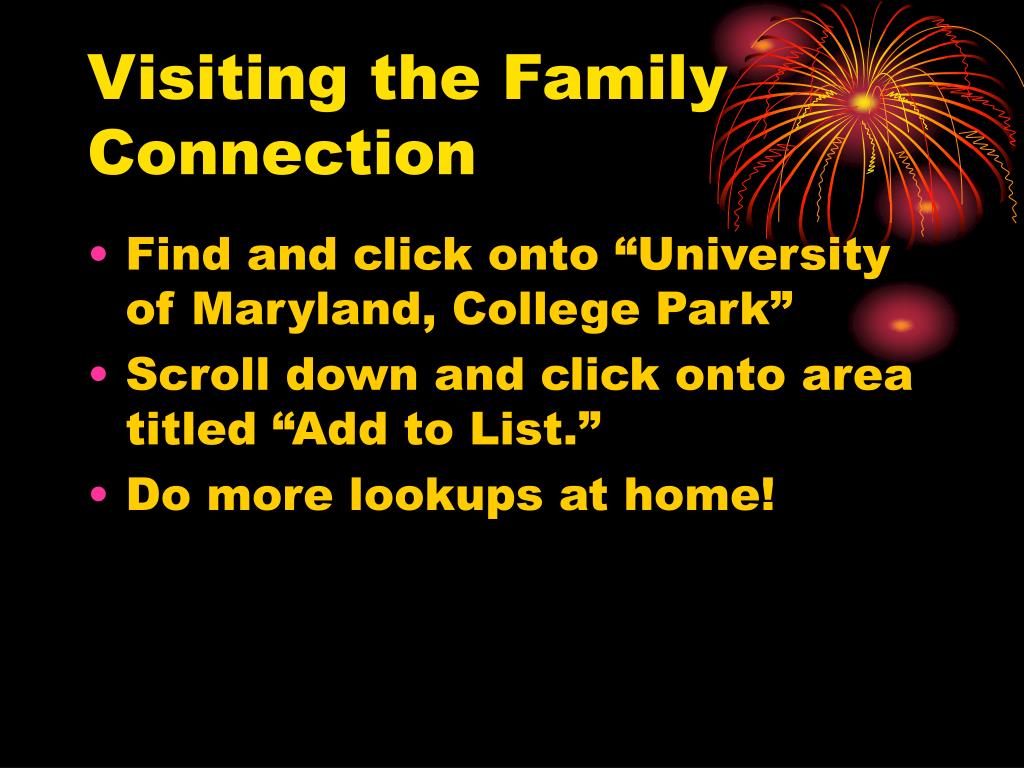 Visiting the Family Connection

• Find and click onto “University of Maryland, College Park”
• Scroll down and click onto area titled “Add to List.”
• Do more lookups at home!